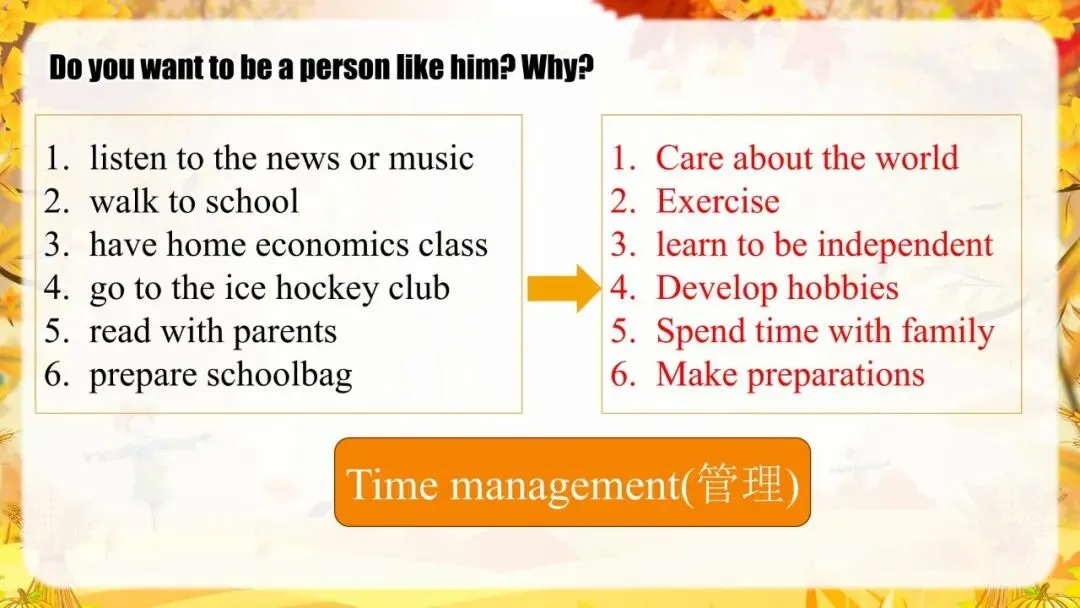 Do you want to be a person like him? Why?

1. listen to the news or music
2. walk to school
3. have home economics class
4. go to the ice hockey club
5. read with parents
6. prepare schoolbag

1. Care about the world
2. Exercise
3. learn to be independent
4. Develop hobbies
5. Spend time with family
6. Make preparations

Time management(管理)